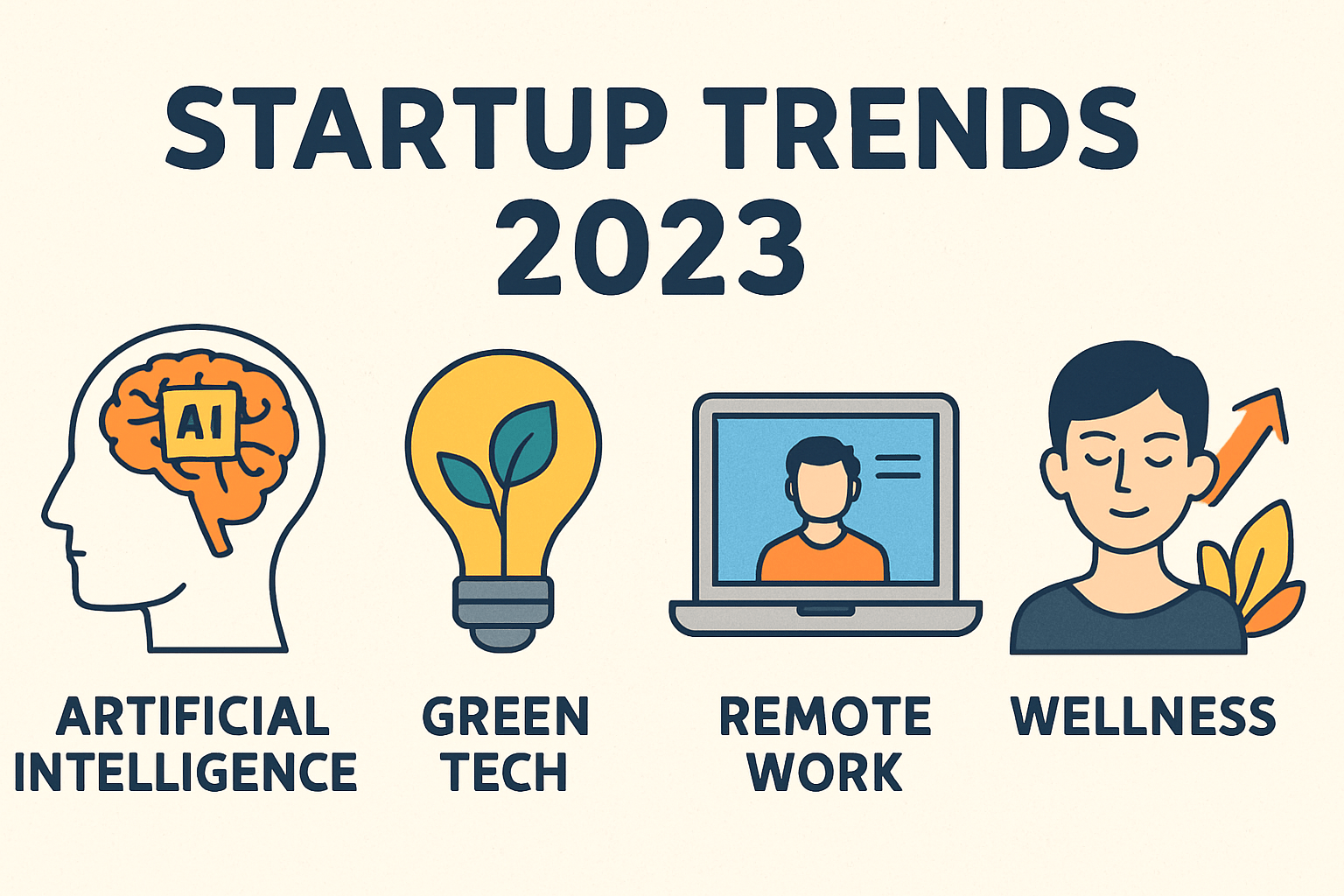 STARTUP TRENDS 2023

AI

ARTIFICIAL INTELLIGENCE

GREEN TECH

REMOTE WORK

WELLNESS